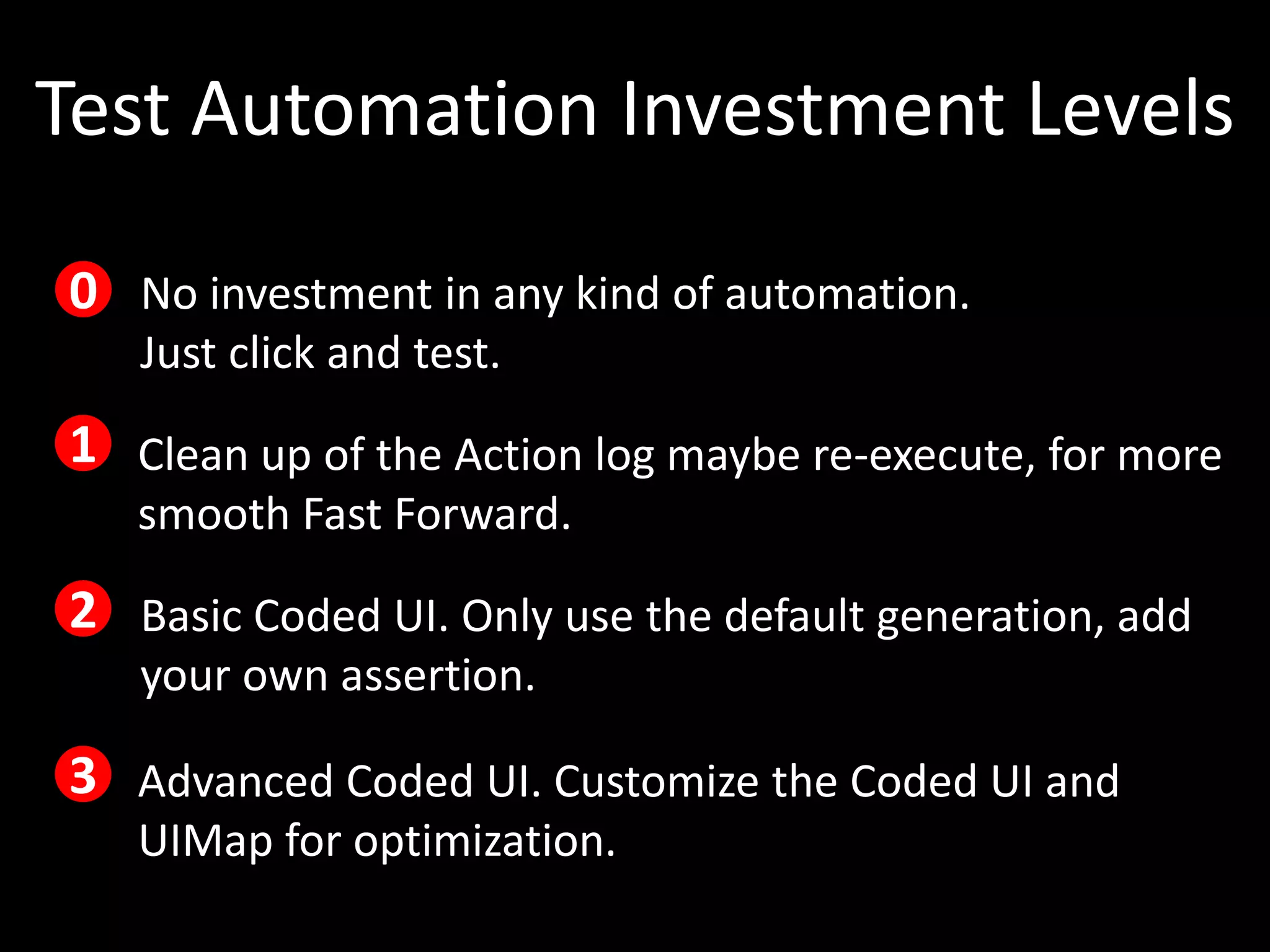 Test Automation Investment Levels

0 No investment in any kind of automation.
Just click and test.

1 Clean up of the Action log maybe re-execute, for more smooth Fast Forward.

2 Basic Coded UI. Only use the default generation, add your own assertion.

3 Advanced Coded UI. Customize the Coded UI and UIMap for optimization.